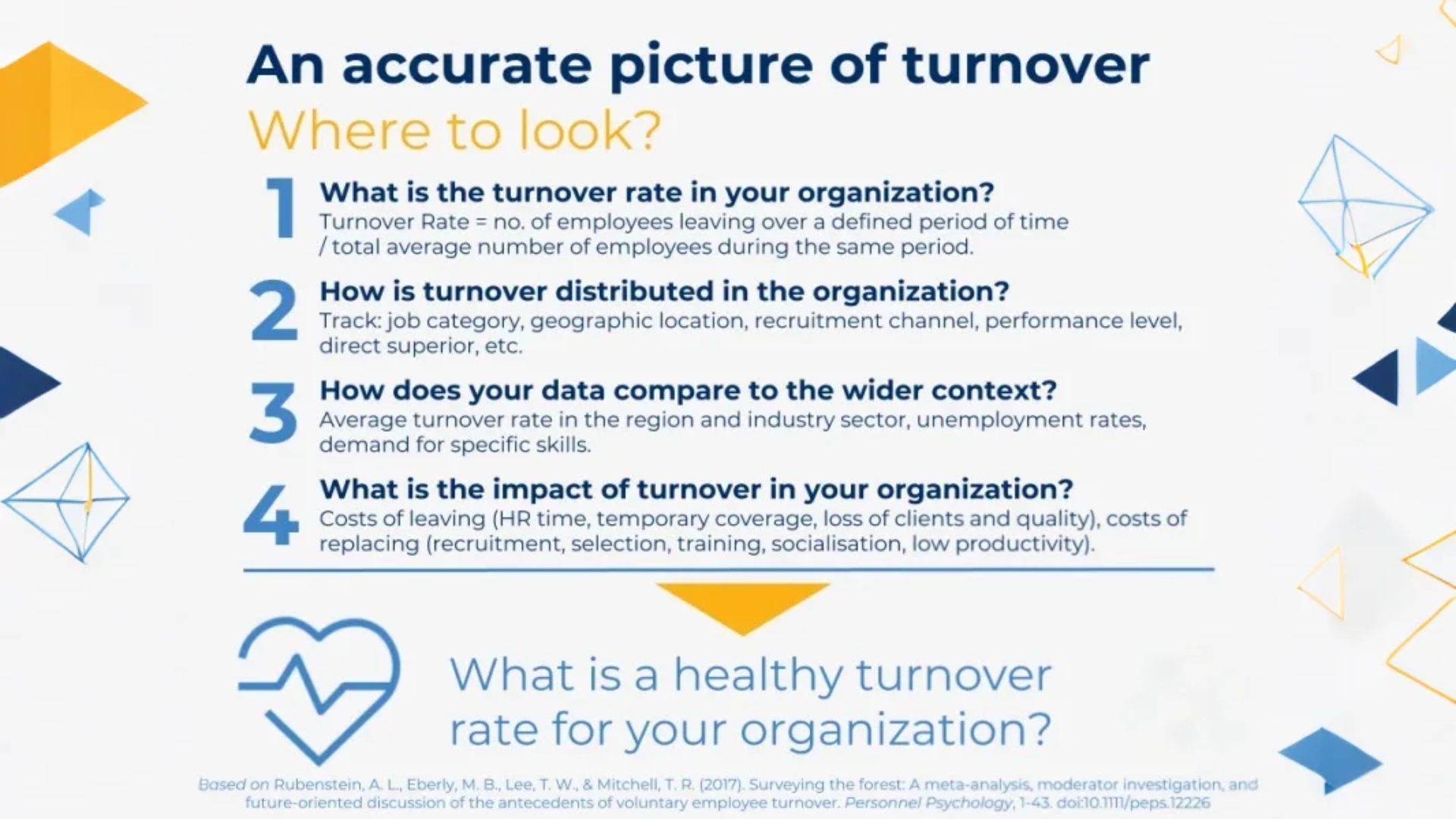 An accurate picture of turnover

Where to look?

1 What is the turnover rate in your organization?
Turnover Rate = no. of employees leaving over a defined period of time / total average number of employees during the same period.

2 How is turnover distributed in the organization?
Track: job category, geographic location, recruitment channel, performance level, direct superior, etc.

3 How does your data compare to the wider context?
Average turnover rate in the region and industry sector, unemployment rates, demand for specific skills.

4 What is the impact of turnover in your organization?
Costs of leaving (HR time, temporary coverage, loss of clients and quality), costs of replacing (recruitment, selection, training, socialisation, low productivity).

What is a healthy turnover rate for your organization?

Based on Rubenstein, A. L., Eberly, M. B., Lee, T. W., & Mitchell, T. R. (2017). Surveying the forest: A meta-analysis, moderator investigation, and future-oriented discussion of the antecedents of voluntary employee turnover. Personnel Psychology, 1-43. doi:10.1111/peps.12226